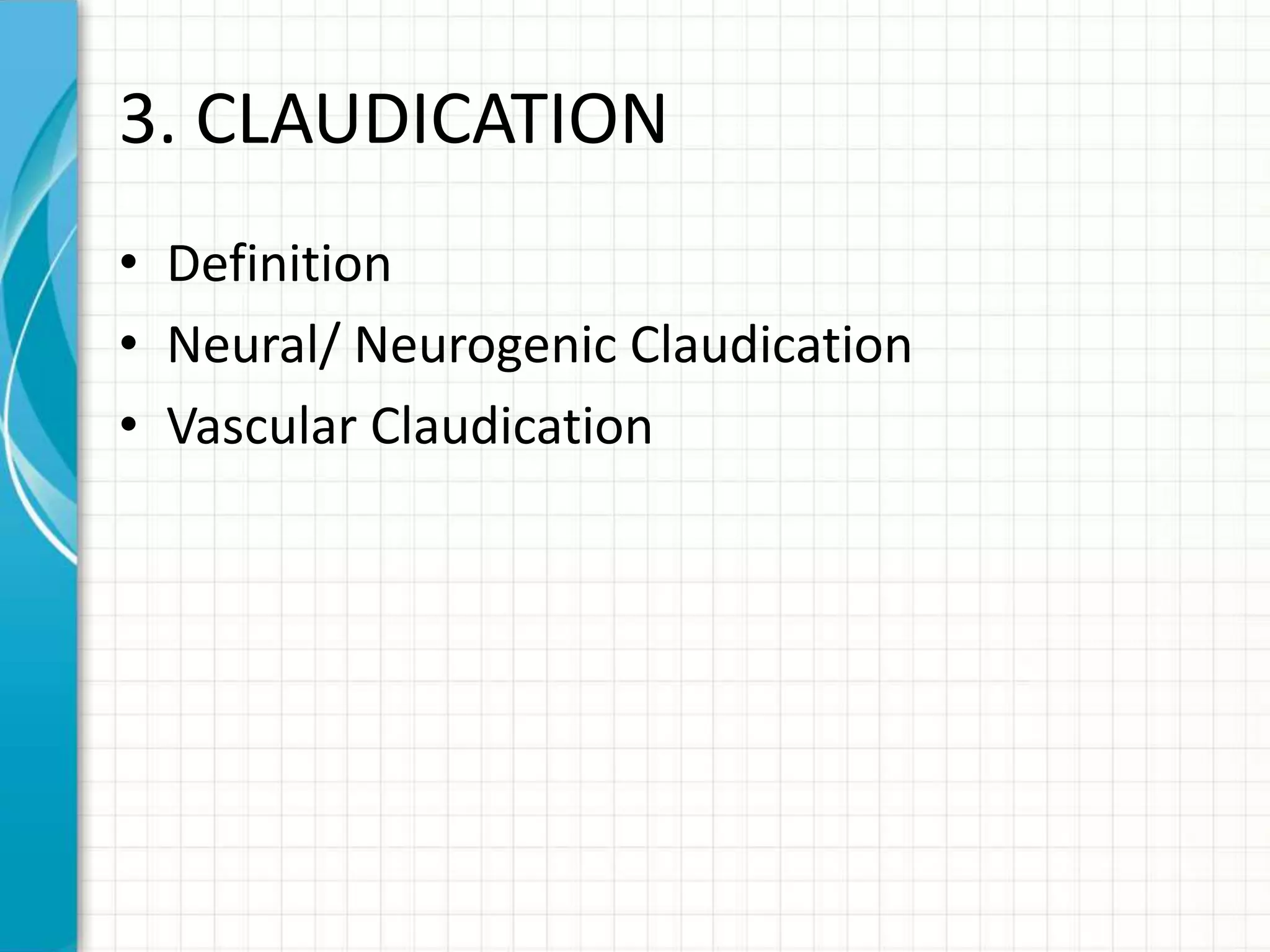 3. CLAUDICATION

• Definition
• Neural/ Neurogenic Claudication
• Vascular Claudication